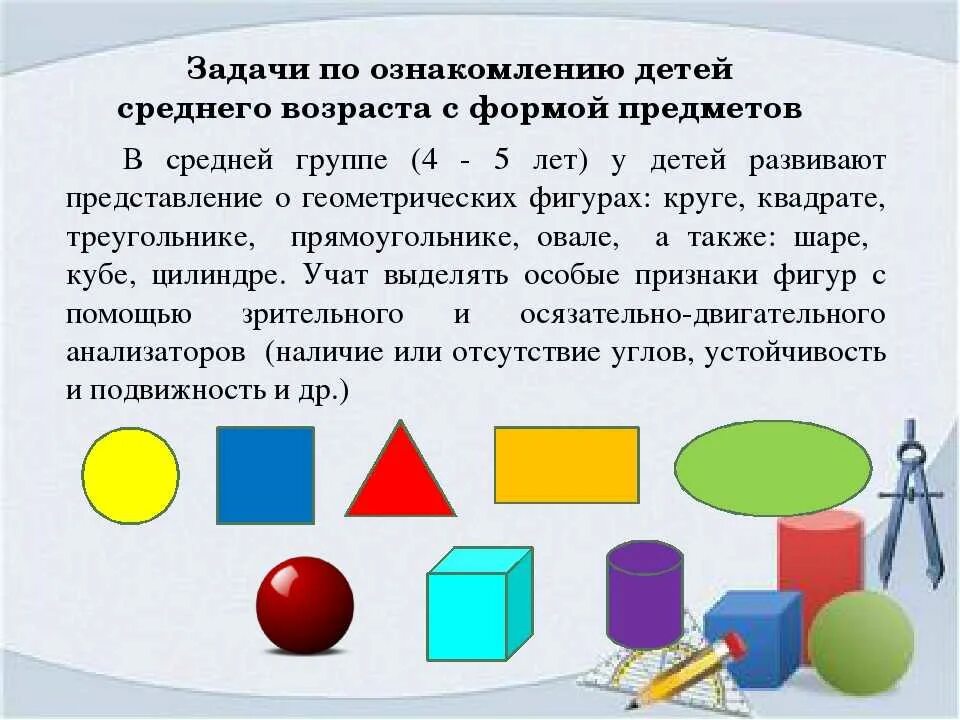 Задачи по ознакомлению детей среднего возраста с формой предметов

В средней группе (4 - 5 лет) у детей развивают представление о геометрических фигурах: круге, квадрате, треугольнике, прямоугольнике, овале, а также: шаре, кубе, цилиндре. Учат выделять особые признаки фигур с помощью зрительного и осязательно-двигательного анализаторов (наличие или отсутствие углов, устойчивость и подвижность и др.)